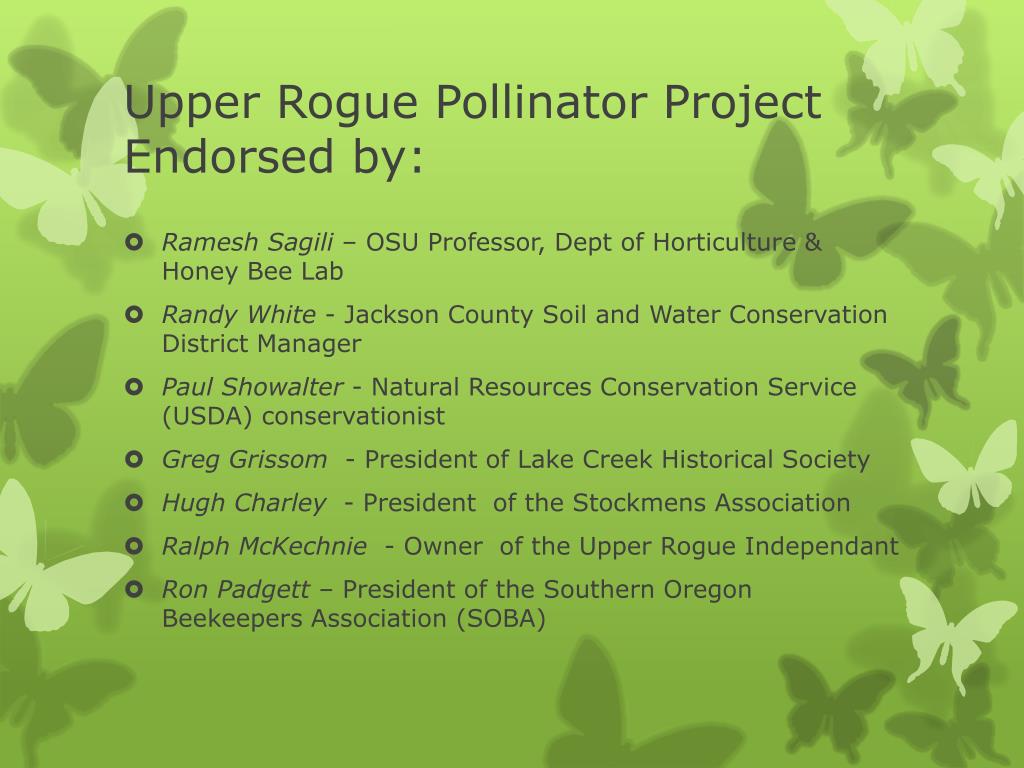 Upper Rogue Pollinator Project Endorsed by:

Ramesh Sagili – OSU Professor, Dept of Horticulture & Honey Bee Lab

Randy White - Jackson County Soil and Water Conservation District Manager

Paul Showalter - Natural Resources Conservation Service (USDA) conservationist

Greg Grissom - President of Lake Creek Historical Society

Hugh Charley - President of the Stockmens Association

Ralph McKechnie - Owner of the Upper Rogue Independant

Ron Padgett – President of the Southern Oregon Beekeepers Association (SOBA)